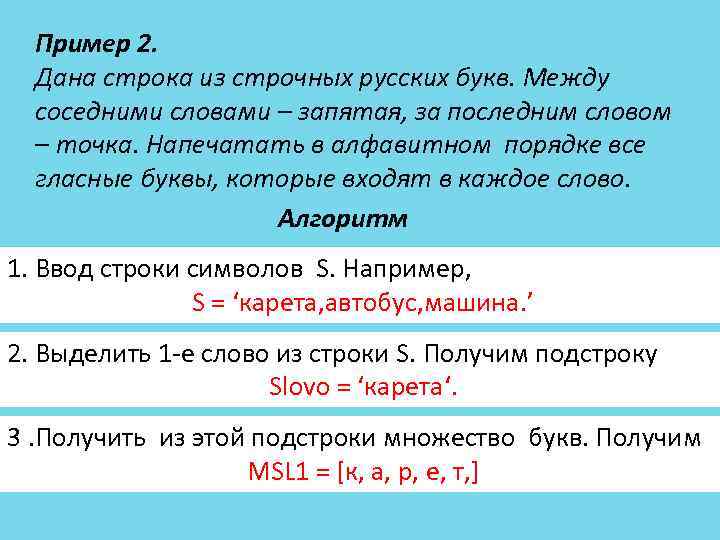 Пример 2.
Дана строка из строчных русских букв. Между соседними словами – запятая, за последним словом – точка. Напечатать в алфавитном порядке все гласные буквы, которые входят в каждое слово.

Алгоритм

1. Ввод строки символов S. Например,
S = ‘карета,автобус,машина.’

2. Выделить 1-е слово из строки S. Получим подстроку
Slovo = ‘карета‘.

3 .Получить из этой подстроки множество букв. Получим
MSL1 = [к, а, р, е, т,]